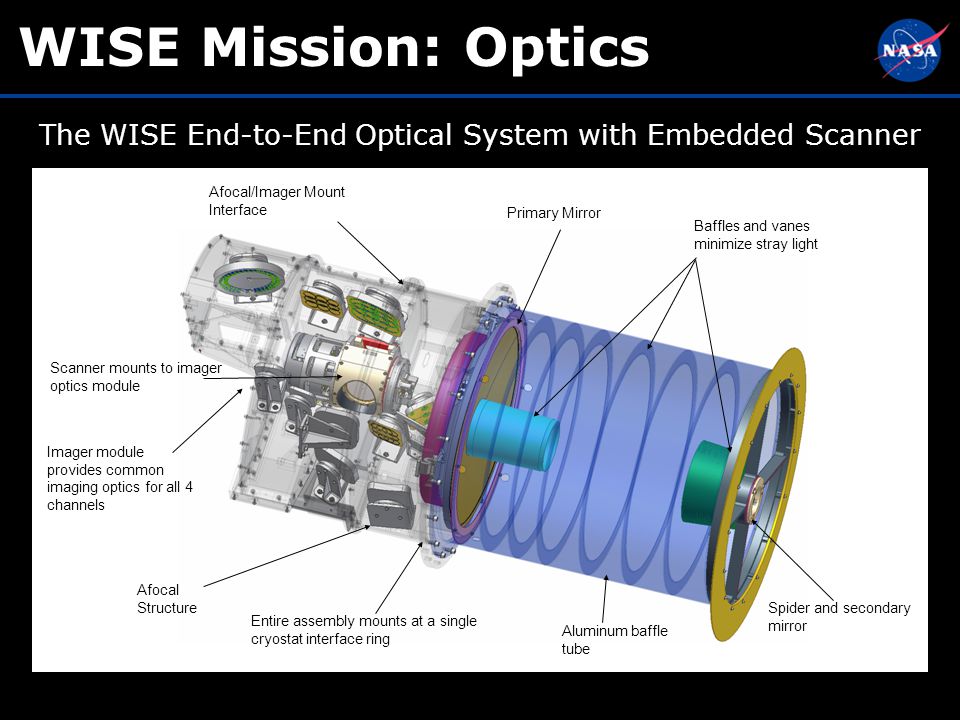 WISE Mission: Optics

NASA

The WISE End-to-End Optical System with Embedded Scanner

Afocal/Imager Mount Interface

Primary Mirror

Baffles and vanes minimize stray light

Scanner mounts to imager optics module

Imager module provides common imaging optics for all 4 channels

Afocal Structure

Entire assembly mounts at a single cryostat interface ring

Aluminum baffle tube

Spider and secondary mirror